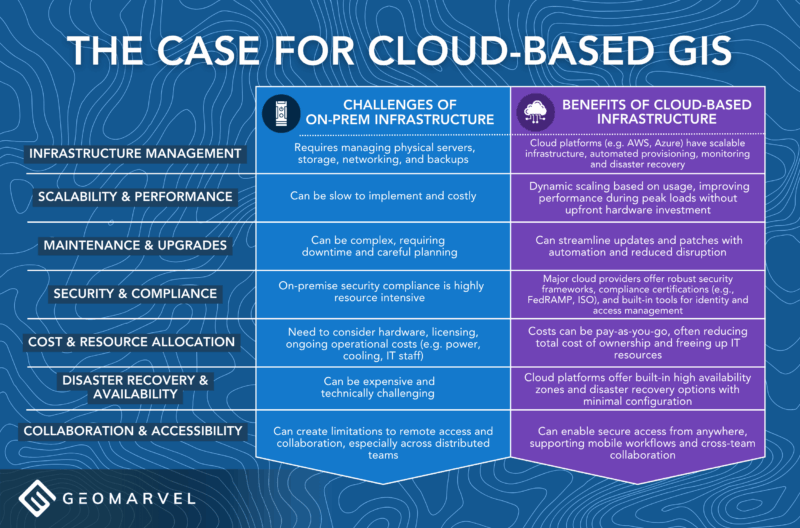 THE CASE FOR CLOUD-BASED GIS

| | CHALLENGES OF ON-PREM INFRASTRUCTURE | BENEFITS OF CLOUD-BASED INFRASTRUCTURE |
|---|---|---|
| INFRASTRUCTURE MANAGEMENT | Requires managing physical servers, storage, networking, and backups | Cloud platforms (e.g. AWS, Azure) have scalable infrastructure, automated provisioning, monitoring and disaster recovery |
| SCALABILITY & PERFORMANCE | Can be slow to implement and costly | Dynamic scaling based on usage, improving performance during peak loads without upfront hardware investment |
| MAINTENANCE & UPGRADES | Can be complex, requiring downtime and careful planning | Can streamline updates and patches with automation and reduced disruption |
| SECURITY & COMPLIANCE | On-premise security compliance is highly resource intensive | Major cloud providers offer robust security frameworks, compliance certifications (e.g., FedRAMP, ISO), and built-in tools for identity and access management |
| COST & RESOURCE ALLOCATION | Need to consider hardware, licensing, ongoing operational costs (e.g. power, cooling, IT staff) | Costs can be pay-as-you-go, often reducing total cost of ownership and freeing up IT resources |
| DISASTER RECOVERY & AVAILABILITY | Can be expensive and technically challenging | Cloud platforms offer built-in high availability zones and disaster recovery options with minimal configuration |
| COLLABORATION & ACCESSIBILITY | Can create limitations to remote access and collaboration, especially across distributed teams | Can enable secure access from anywhere, supporting mobile workflows and cross-team collaboration |

GEOMARVEL